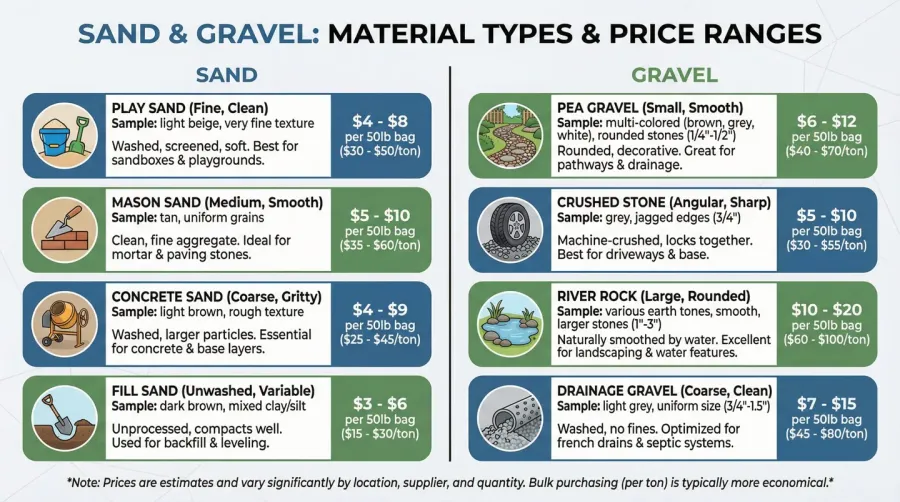 SAND & GRAVEL: MATERIAL TYPES & PRICE RANGES

SAND

PLAY SAND (Fine, Clean)
Sample: light beige, very fine texture
Washed, screened, soft. Best for sandboxes & playgrounds.
$4 - $8
per 50lb bag
($30 - $50/ton)

MASON SAND (Medium, Smooth)
Sample: tan, uniform grains
Clean, fine aggregate. Ideal for mortar & paving stones.
$5 - $10
per 50lb bag
($35 - $60/ton)

CONCRETE SAND (Coarse, Gritty)
Sample: light brown, rough texture
Washed, larger particles. Essential for concrete & base layers.
$4 - $9
per 50lb bag
($25 - $45/ton)

FILL SAND (Unwashed, Variable)
Sample: dark brown, mixed clay/silt
Unprocessed, compacts well. Used for backfill & leveling.
$3 - $6
per 50lb bag
($15 - $30/ton)

GRAVEL

PEA GRAVEL (Small, Smooth)
Sample: multi-colored (brown, grey, white), rounded stones (1/4"-1/2")
Rounded, decorative. Great for pathways & drainage.
$6 - $12
per 50lb bag
($40 - $70/ton)

CRUSHED STONE (Angular, Sharp)
Sample: grey, jagged edges (3/4")
Machine-crushed, locks together. Best for driveways & base.
$5 - $10
per 50lb bag
($30 - $55/ton)

RIVER ROCK (Large, Rounded)
Sample: various earth tones, smooth, larger stones (1"-3")
Naturally smoothed by water. Excellent for landscaping & water features.
$10 - $20
per 50lb bag
($60 - $100/ton)

DRAINAGE GRAVEL (Coarse, Clean)
Sample: light grey, uniform size (3/4"-1.5")
Washed, no fines. Optimized for french drains & septic systems.
$7 - $15
per 50lb bag
($45 - $80/ton)

*Note: Prices are estimates and vary significantly by location, supplier, and quantity. Bulk purchasing (per ton) is typically more economical.*